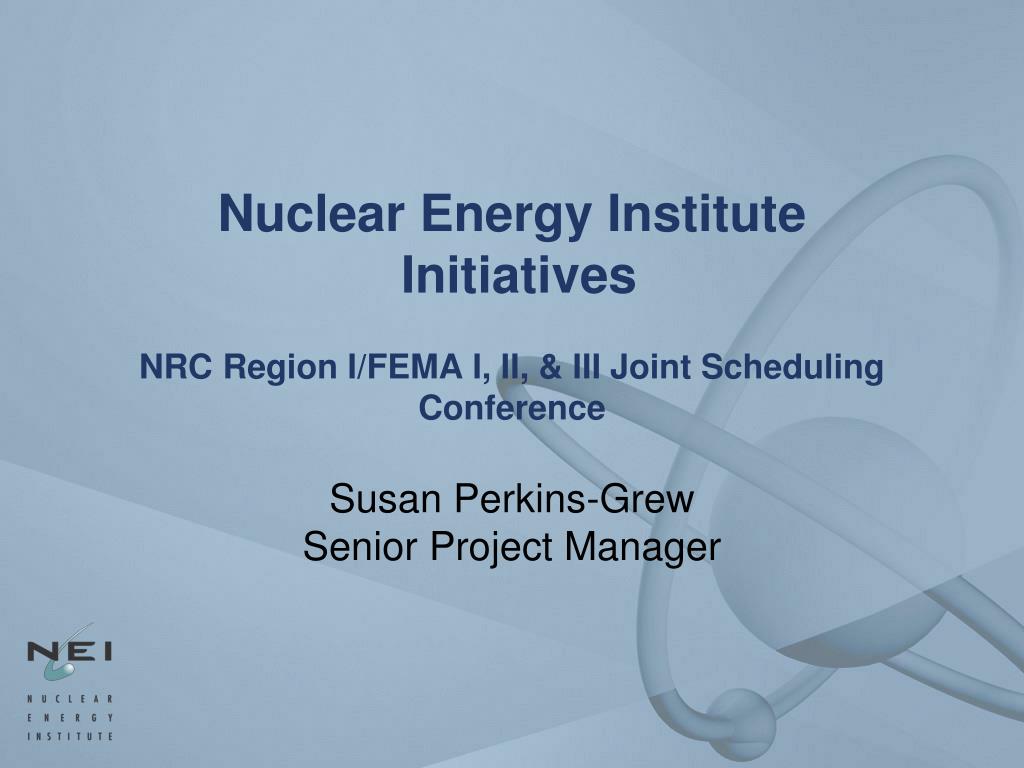 Nuclear Energy Institute Initiatives

NRC Region I/FEMA I, II, & III Joint Scheduling Conference

Susan Perkins-Grew
Senior Project Manager

NEI
NUCLEAR
ENERGY
INSTITUTE